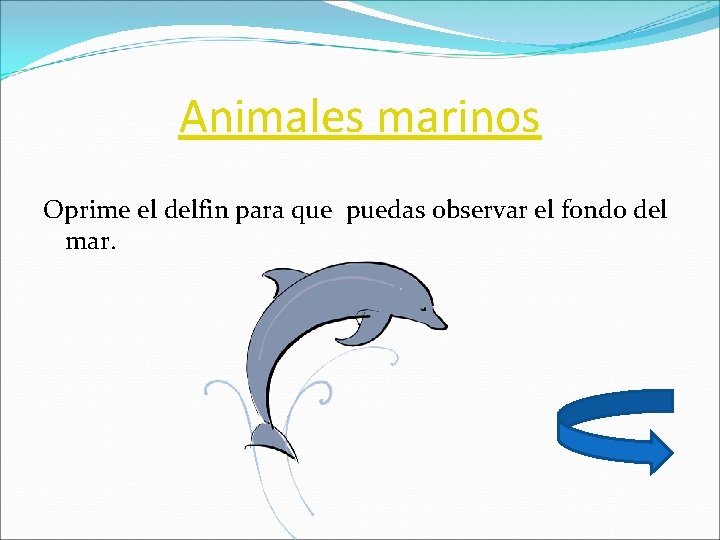 Animales marinos

Oprime el delfin para que puedas observar el fondo del mar.